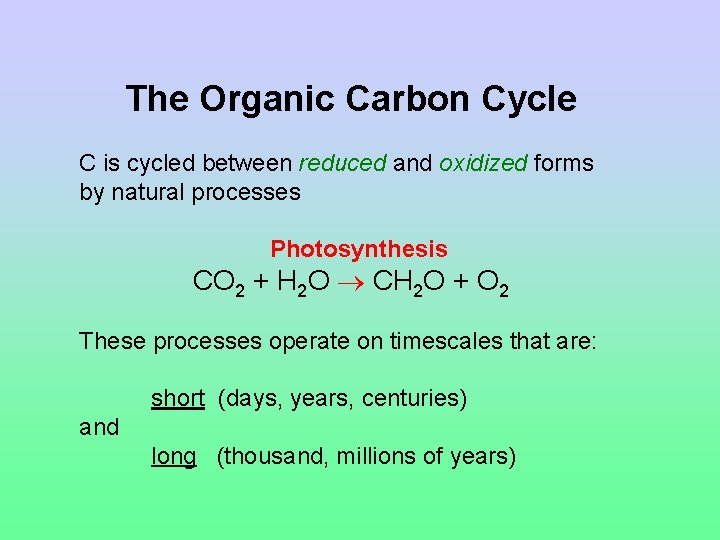 The Organic Carbon Cycle

C is cycled between reduced and oxidized forms by natural processes

Photosynthesis
$CO_2 + H_2O \rightarrow CH_2O + O_2$

These processes operate on timescales that are:

short (days, years, centuries)
and
long (thousand, millions of years)